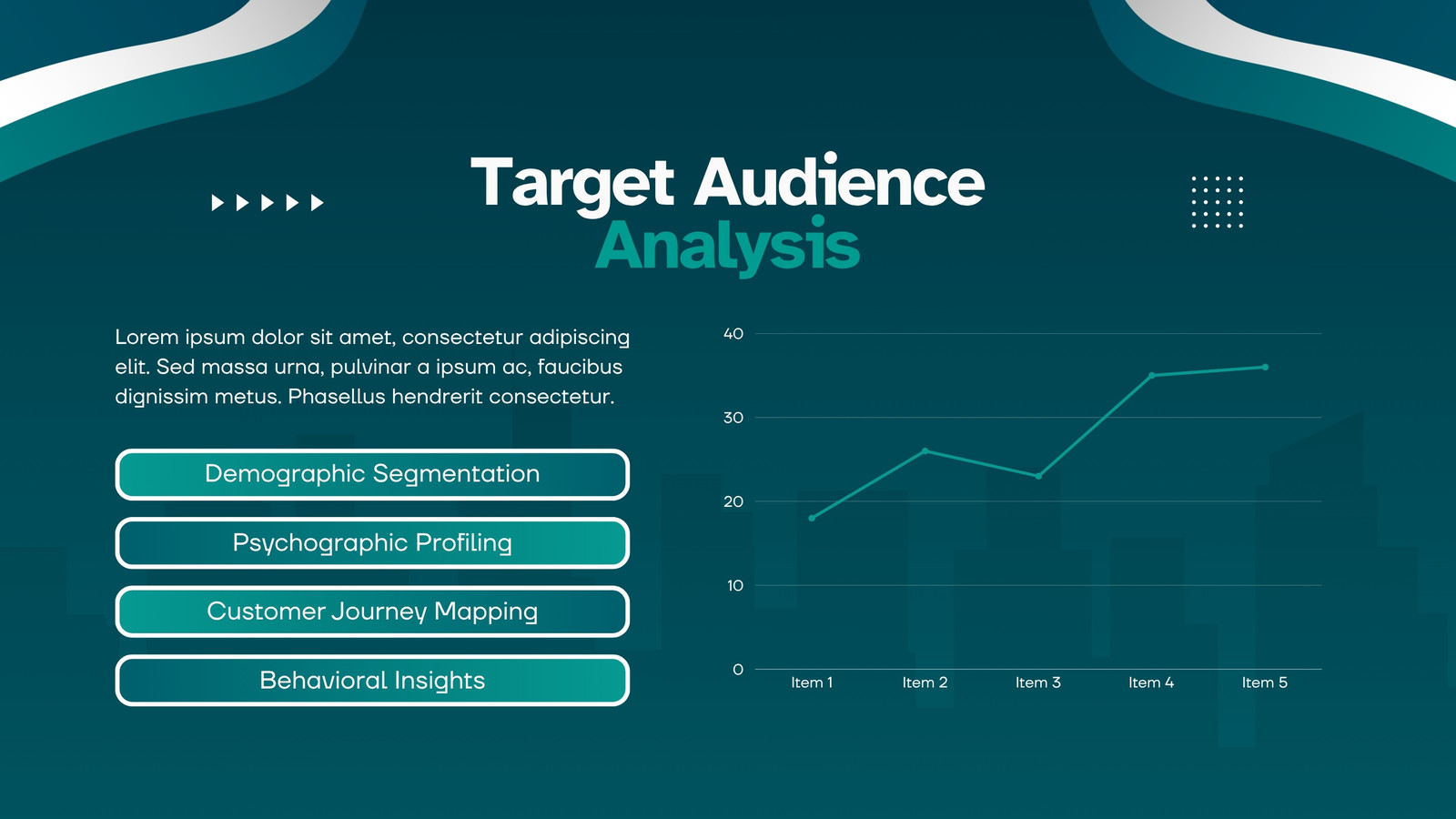 Target Audience
Analysis

Lorem ipsum dolor sit amet, consectetur adipiscing elit. Sed massa urna, pulvinar a ipsum ac, faucibus dignissim metus. Phasellus hendrerit consectetur.

Demographic Segmentation

Psychographic Profiling

Customer Journey Mapping

Behavioral Insights

40
30
20
10
0
Item 1
Item 2
Item 3
Item 4
Item 5